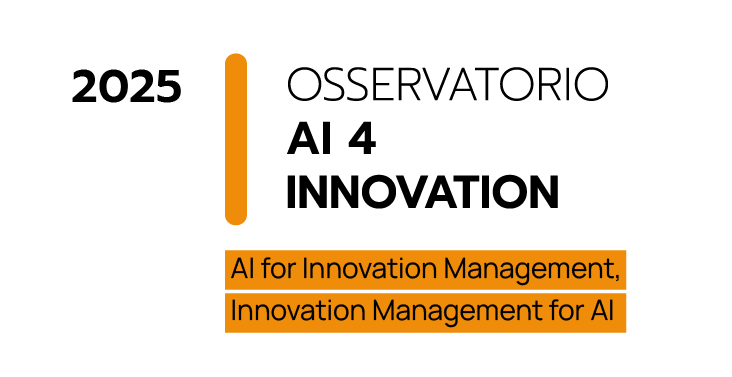 2025

OSSERVATORIO
AI 4
INNOVATION

AI for Innovation Management,
Innovation Management for AI